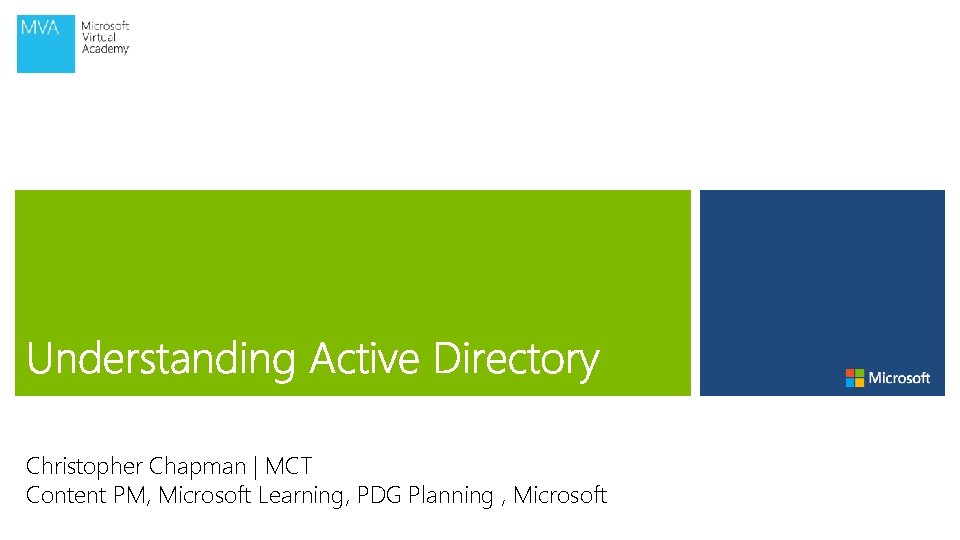 MVA
Microsoft
Virtual
Academy

Understanding Active Directory

Microsoft

Christopher Chapman | MCT
Content PM, Microsoft Learning, PDG Planning , Microsoft